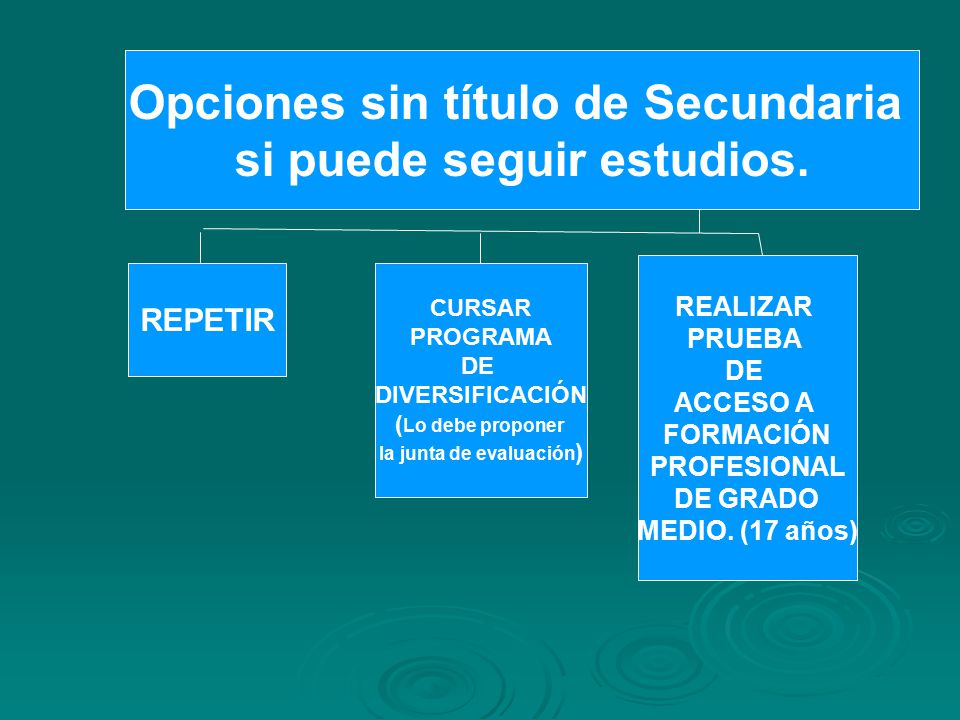 Opciones sin título de Secundaria si puede seguir estudios.

REPETIR

CURSAR PROGRAMA DE DIVERSIFICACIÓN (Lo debe proponer la junta de evaluación)

REALIZAR PRUEBA DE ACCESO A FORMACIÓN PROFESIONAL DE GRADO MEDIO. (17 años)